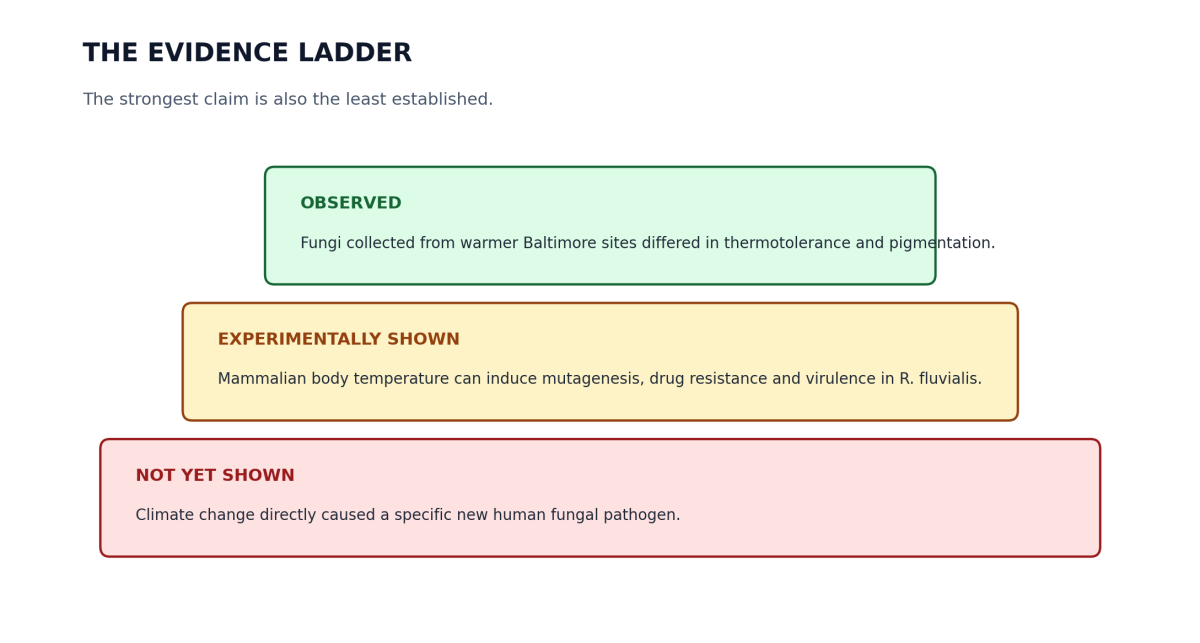 THE EVIDENCE LADDER

The strongest claim is also the least established.

OBSERVED

Fungi collected from warmer Baltimore sites differed in thermotolerance and pigmentation.

EXPERIMENTALLY SHOWN

Mammalian body temperature can induce mutagenesis, drug resistance and virulence in R. fluvialis.

NOT YET SHOWN

Climate change directly caused a specific new human fungal pathogen.